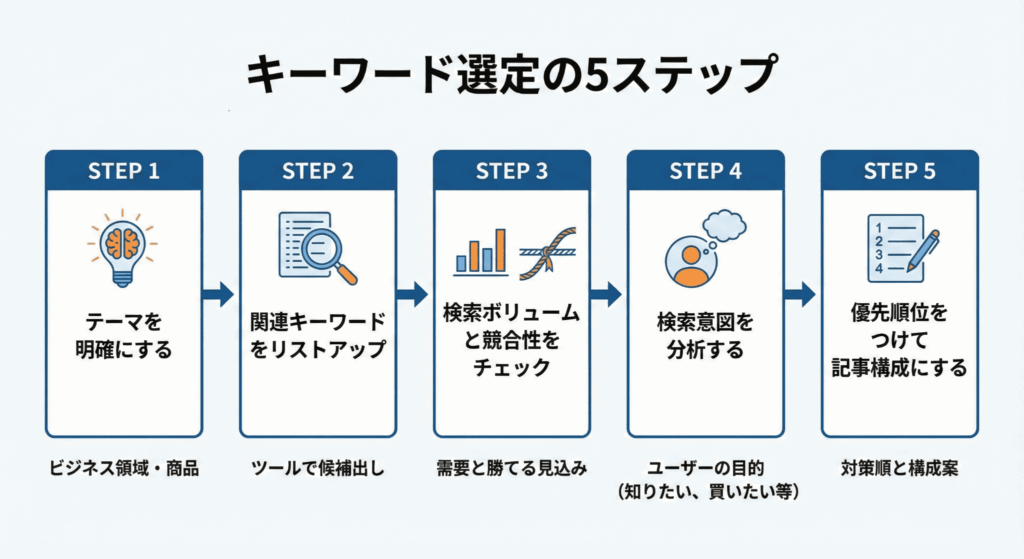 キーワード選定の5ステップ

STEP 1
テーマを明確にする
ビジネス領域・商品

STEP 2
関連キーワードをリストアップ
ツールで候補出し

STEP 3
検索ボリュームと競合性をチェック
需要と勝てる見込み

STEP 4
検索意図を分析する
ユーザーの目的（知りたい、買いたい等）

STEP 5
1
2
3
4
優先順位をつけて記事構成にする
対策順と構成案